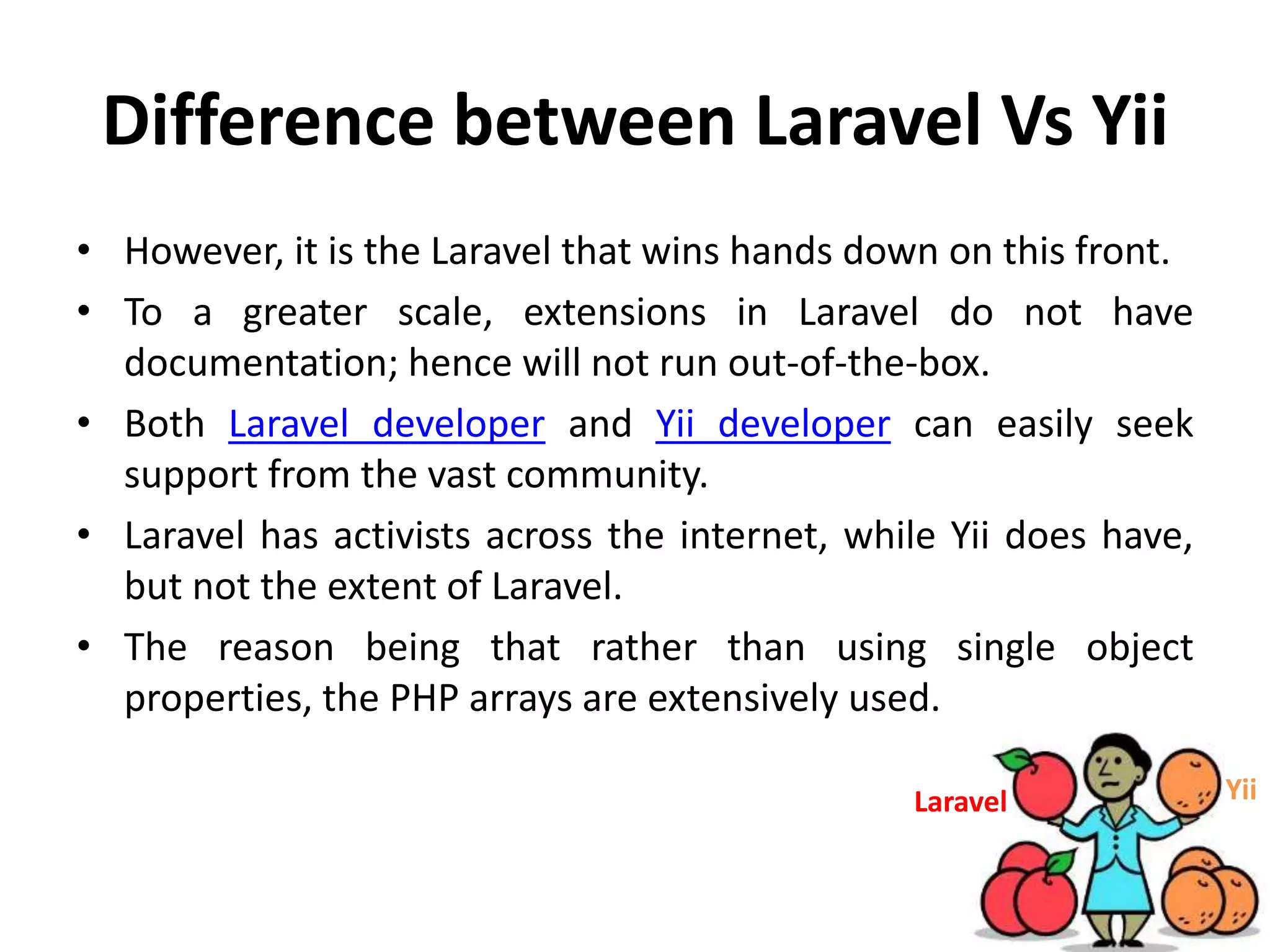 Difference between Laravel Vs Yii

• However, it is the Laravel that wins hands down on this front.
• To a greater scale, extensions in Laravel do not have documentation; hence will not run out-of-the-box.
• Both Laravel developer and Yii developer can easily seek support from the vast community.
• Laravel has activists across the internet, while Yii does have, but not the extent of Laravel.
• The reason being that rather than using single object properties, the PHP arrays are extensively used.

Laravel
Yii